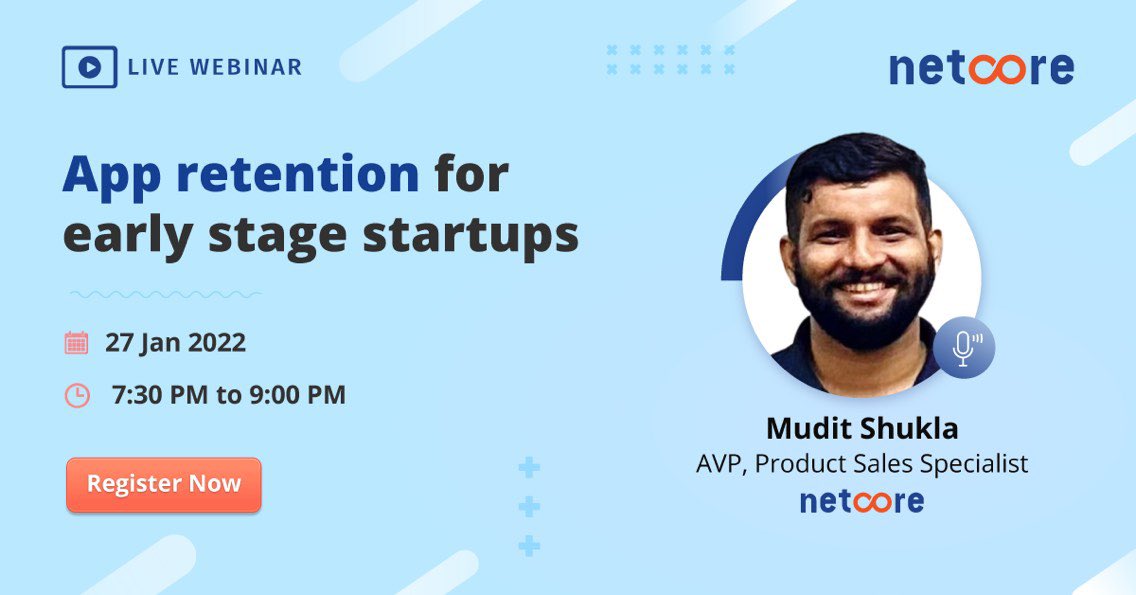 LIVE WEBINAR

netcore

App retention for early stage startups

27 Jan 2022

7:30 PM to 9:00 PM

Register Now

Mudit Shukla
AVP, Product Sales Specialist
netcore